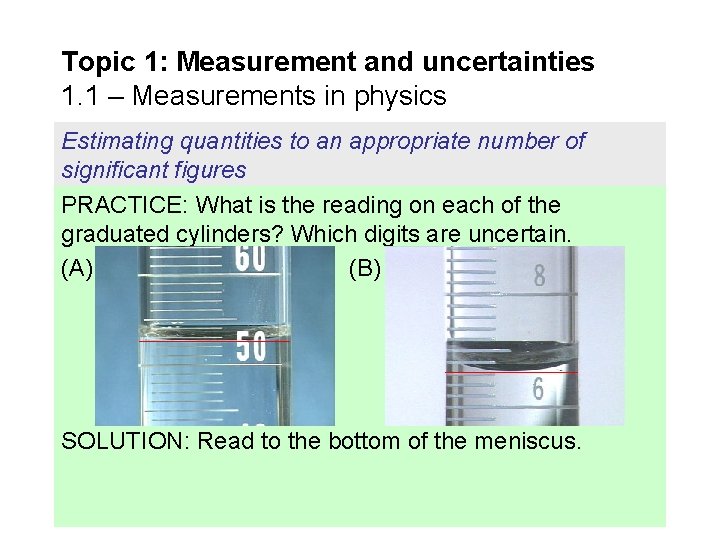 Topic 1: Measurement and uncertainties
1.1 – Measurements in physics

Estimating quantities to an appropriate number of significant figures

PRACTICE: What is the reading on each of the graduated cylinders? Which digits are uncertain.

(A)

60

50

(B)

8

6

SOLUTION: Read to the bottom of the meniscus.